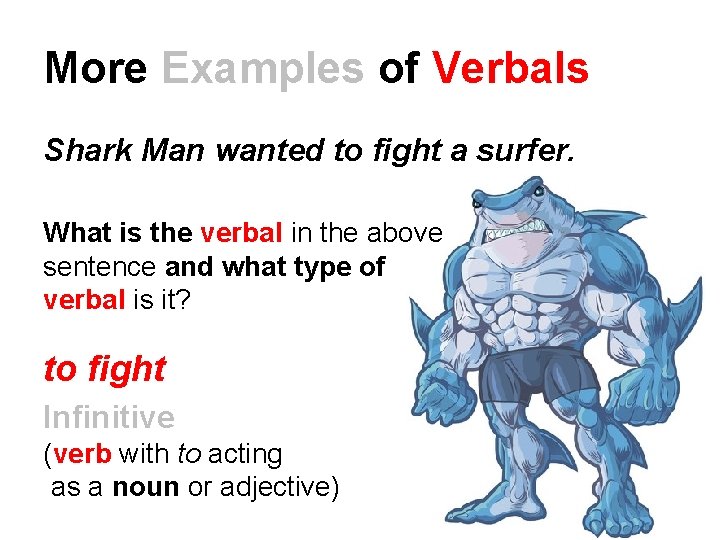 More Examples of Verbals

Shark Man wanted to fight a surfer.

What is the verbal in the above sentence and what type of verbal is it?

to fight

Infinitive
(verb with to acting as a noun or adjective)